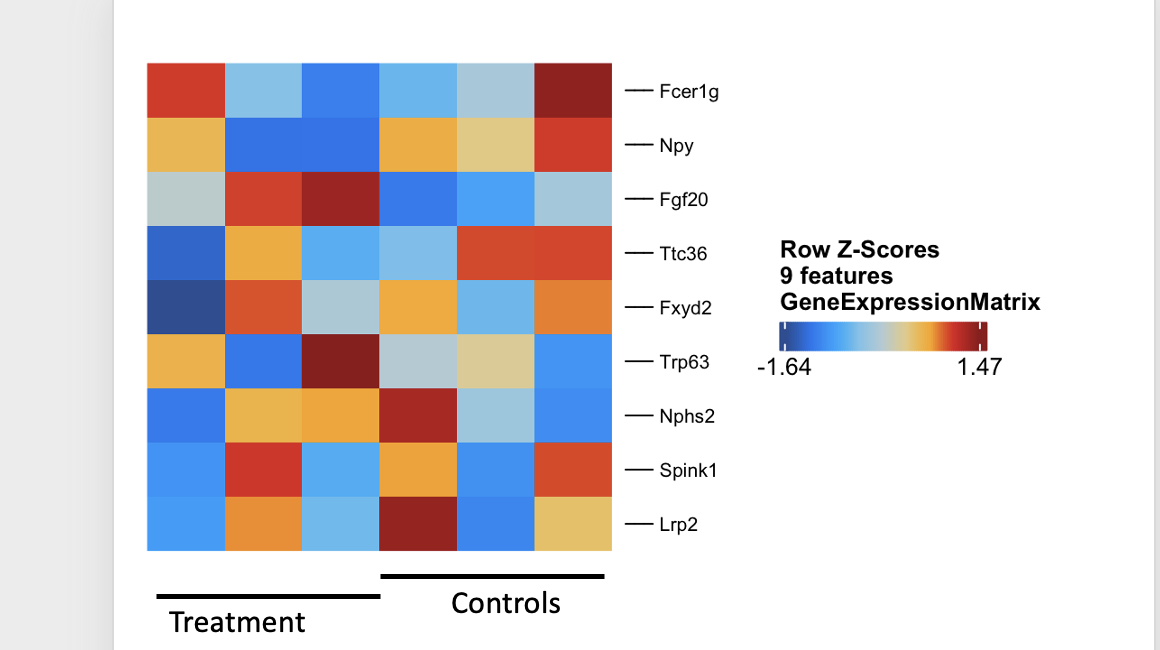 Fcer1g
Npy
Fgf20
Ttc36
Fxyd2
Trp63
Nphs2
Spink1
Lrp2

Row Z-Scores
9 features
GeneExpressionMatrix
-1.64
1.47

Treatment
Controls